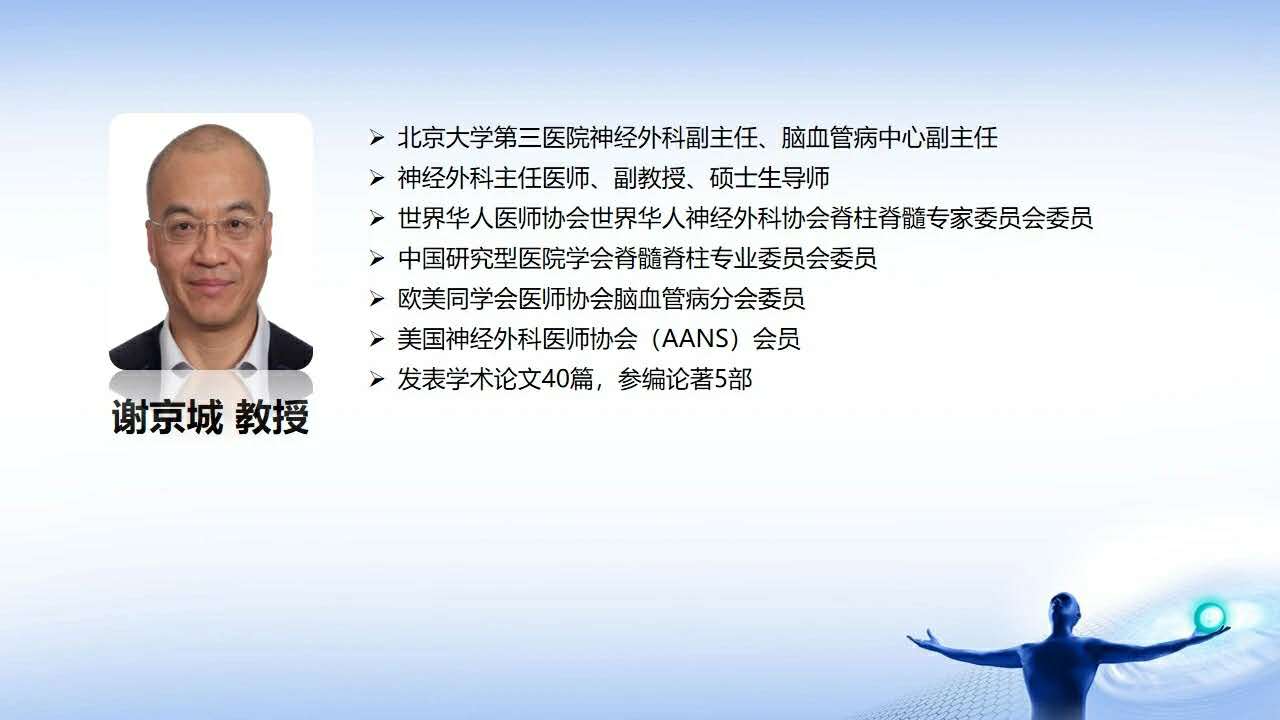 谢京城 教授

➢ 北京大学第三医院神经外科副主任、脑血管病中心副主任
➢ 神经外科主任医师、副教授、硕士生导师
➢ 世界华人医师协会世界华人神经外科协会脊柱脊髓专家委员会委员
➢ 中国研究型医院学会脊髓脊柱专业委员会委员
➢ 欧美同学会医师协会脑血管病分会委员
➢ 美国神经外科医师协会（AANS）会员
➢ 发表学术论文40篇，参编论著5部